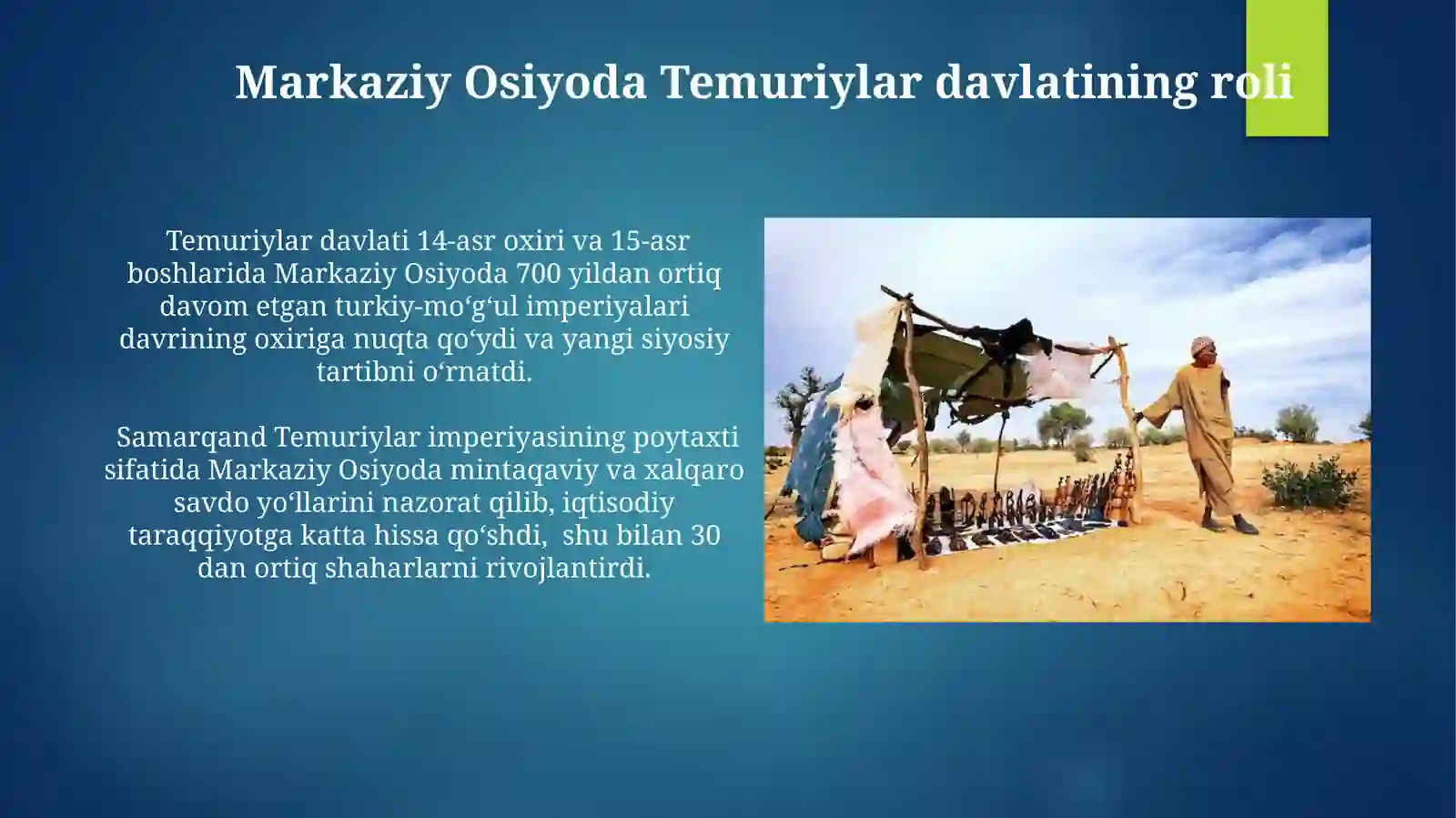 Markaziy Osiyoda Temuriylar davlatining roli

Temuriylar davlati 14-asr oxiri va 15-asr boshlarida Markaziy Osiyoda 700 yildan ortiq davom etgan turkiy-mo‘g‘ul imperiyalari davrining oxiriga nuqta qo‘ydi va yangi siyosiy tartibni o‘rnatdi.

Samarqand Temuriylar imperiyasining poytaxti sifatida Markaziy Osiyoda mintaqaviy va xalqaro savdo yo‘llarini nazorat qilib, iqtisodiy taraqqiyotga katta hissa qo‘shdi, shu bilan 30 dan ortiq shaharlarni rivojlantirdi.